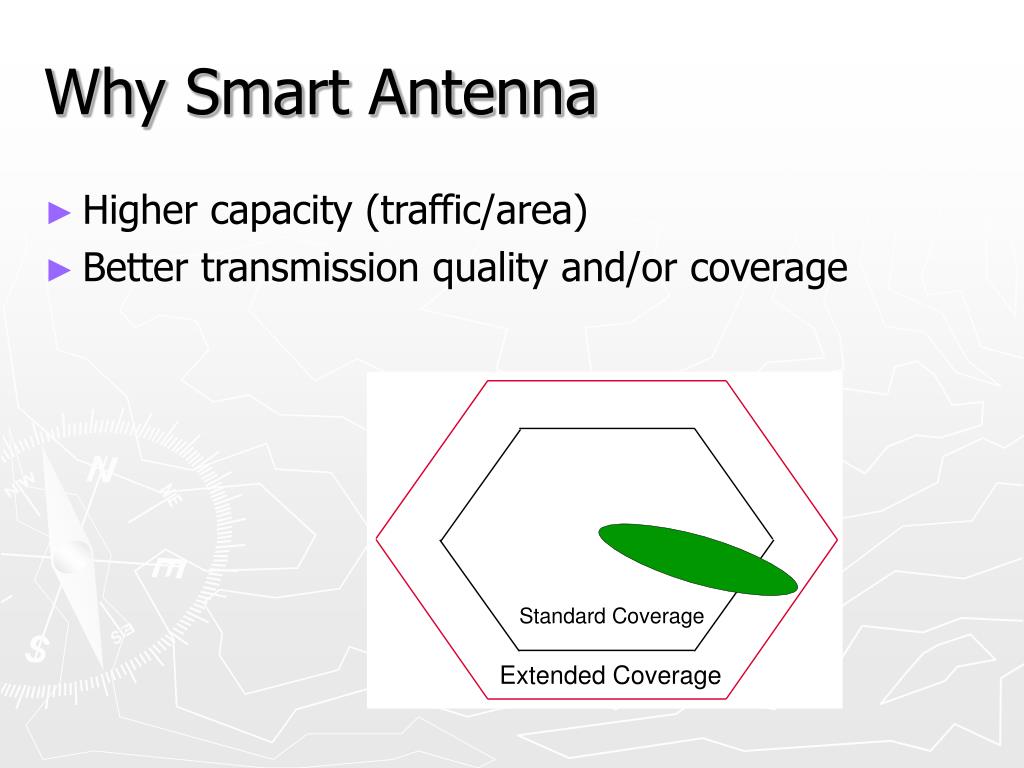 Why Smart Antenna

► Higher capacity (traffic/area)
► Better transmission quality and/or coverage

Standard Coverage

Extended Coverage